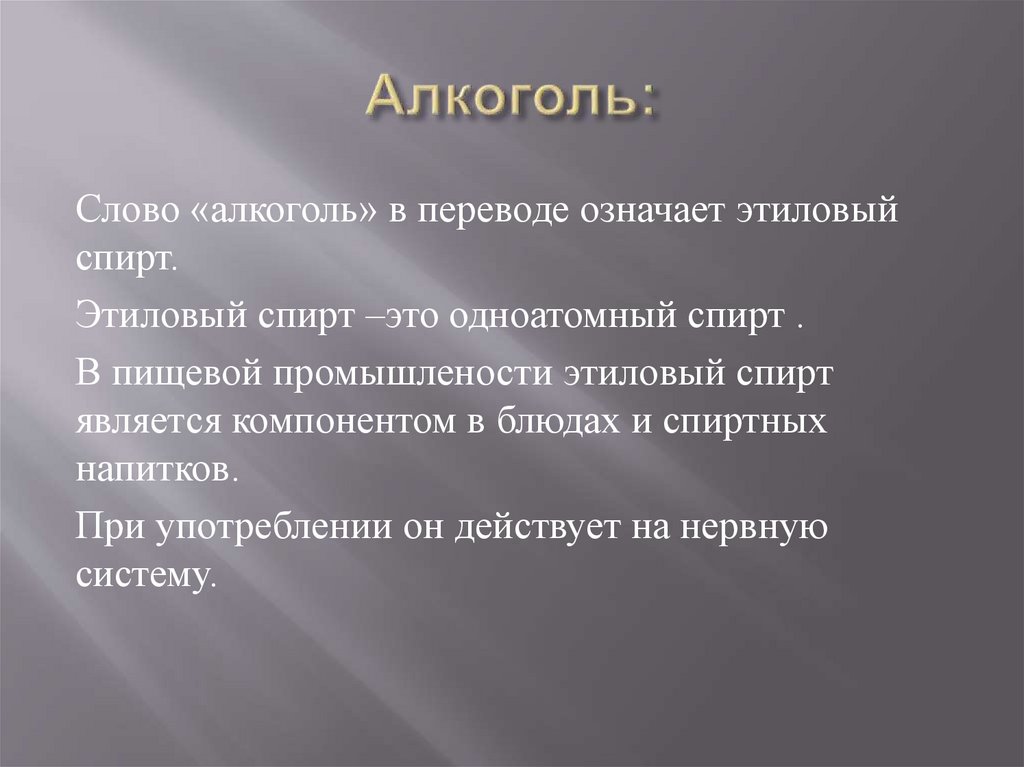 Алкоголь:

Слово «алкоголь» в переводе означает этиловый спирт.

Этиловый спирт –это одноатомный спирт .

В пищевой промышлености этиловый спирт является компонентом в блюдах и спиртных напитков.

При употреблении он действует на нервную систему.